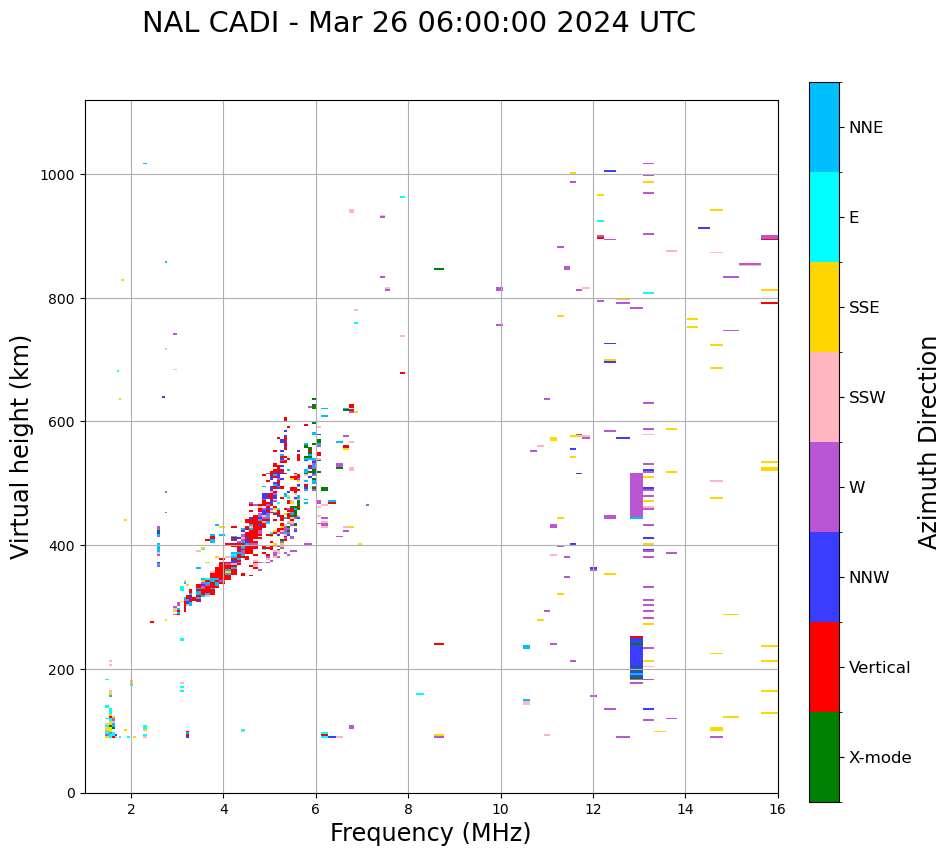 NAL CADI - Mar 26 06:00:00 2024 UTC

Virtual height (km)

1000
800
600
400
200
0

2
4
6
8
10
12
14
16

Frequency (MHz)

NNE
E
SSE
SSW
W
NNW
Vertical
X-mode

Azimuth Direction